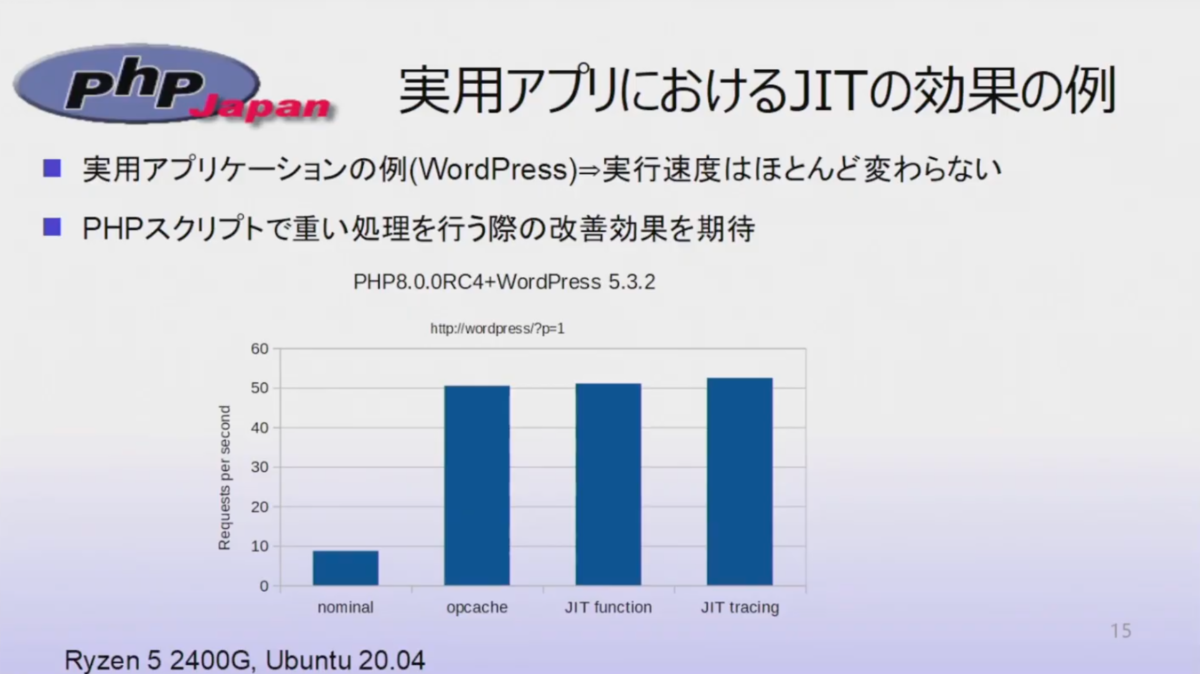 php Japan

実用アプリにおけるJITの効果の例

■ 実用アプリケーションの例(WordPress)⇒実行速度はほとんど変わらない

■ PHPスクリプトで重い処理を行う際の改善効果を期待

PHP8.0.0RC4+WordPress 5.3.2

http://wordpress/?p=1

Requests per second

60
50
40
30
20
10
0

nominal
opcache
JIT function
JIT tracing

15

Ryzen 5 2400G, Ubuntu 20.04